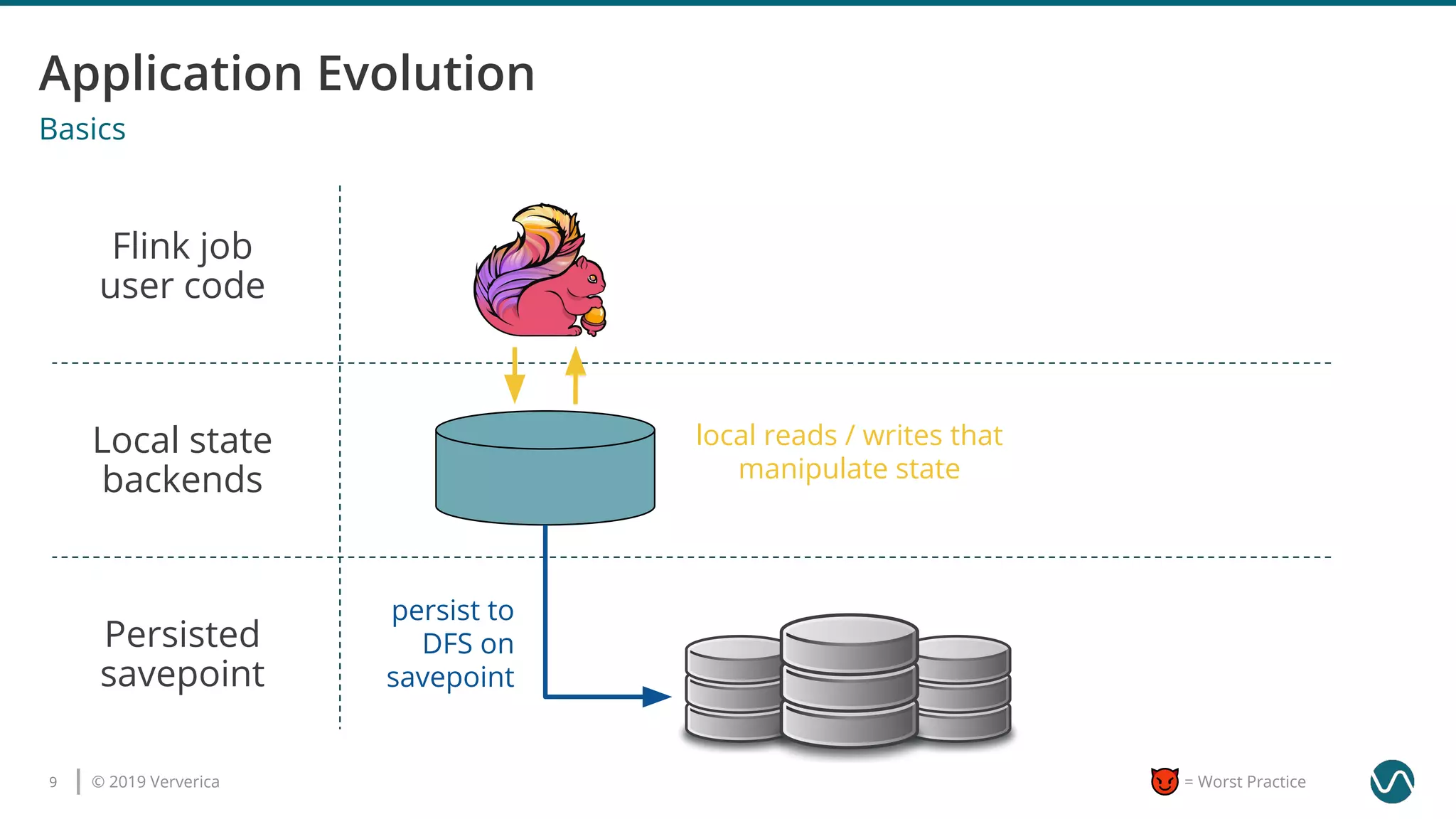 Application Evolution
Basics

Flink job user code

Local state backends

local reads / writes that manipulate state

Persisted savepoint

persist to DFS on savepoint

9 | © 2019 Ververica

= Worst Practice